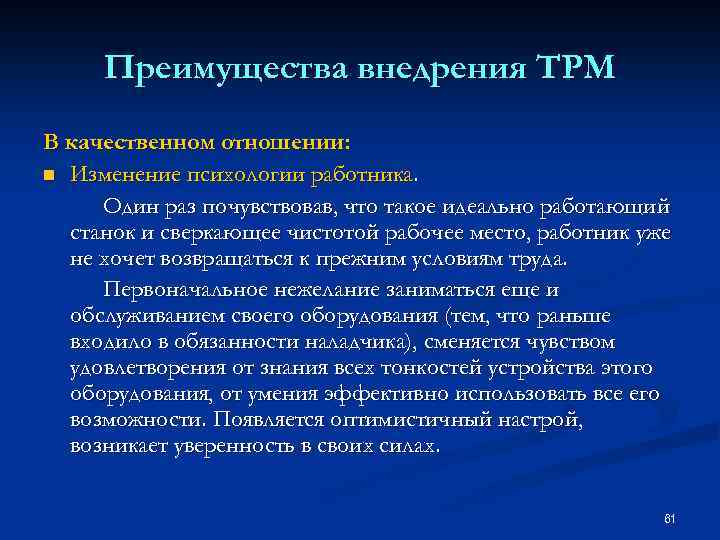 Преимущества внедрения ТРМ

В качественном отношении:

Изменение психологии работника.

Один раз почувствовав, что такое идеально работающий станок и сверкающее чистотой рабочее место, работник уже не хочет возвращаться к прежним условиям труда.

Первоначальное нежелание заниматься еще и обслуживанием своего оборудования (тем, что раньше входило в обязанности наладчика), сменяется чувством удовлетворения от знания всех тонкостей устройства этого оборудования, от умения эффективно использовать все его возможности. Появляется оптимистичный настрой, возникает уверенность в своих силах.

61